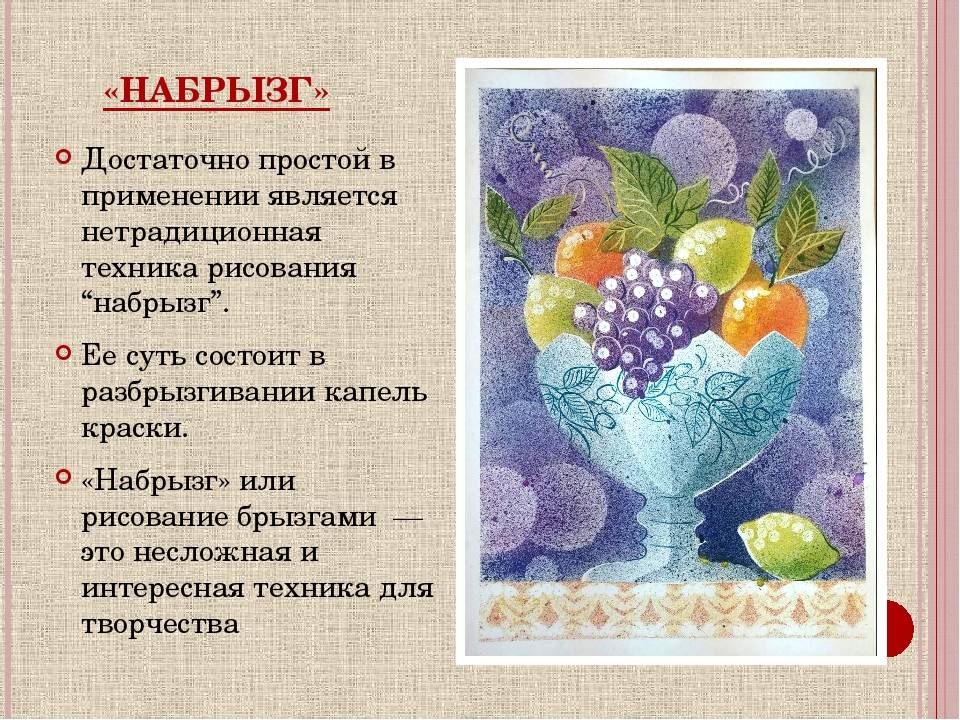 «НАБРЫЗГ»

Достаточно простой в применении является нетрадиционная техника рисования “набрызг”.

Ее суть состоит в разбрызгивании капель краски.

«Набрызг» или рисование брызгами — это несложная и интересная техника для творчества